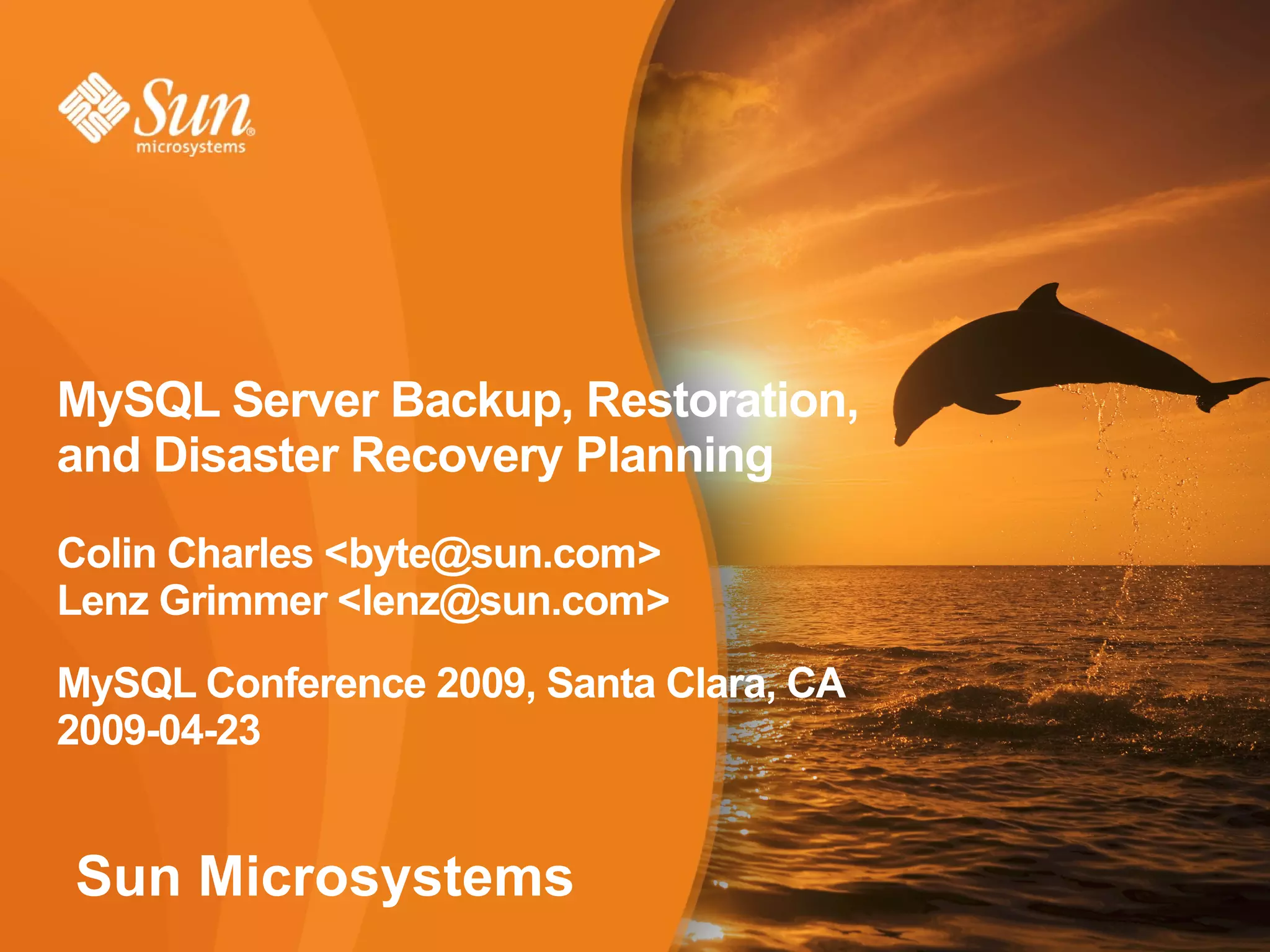 Sun® microsystems

MySQL Server Backup, Restoration, and Disaster Recovery Planning

Colin Charles <byte@sun.com>
Lenz Grimmer <lenz@sun.com>

MySQL Conference 2009, Santa Clara, CA
2009-04-23

Sun Microsystems